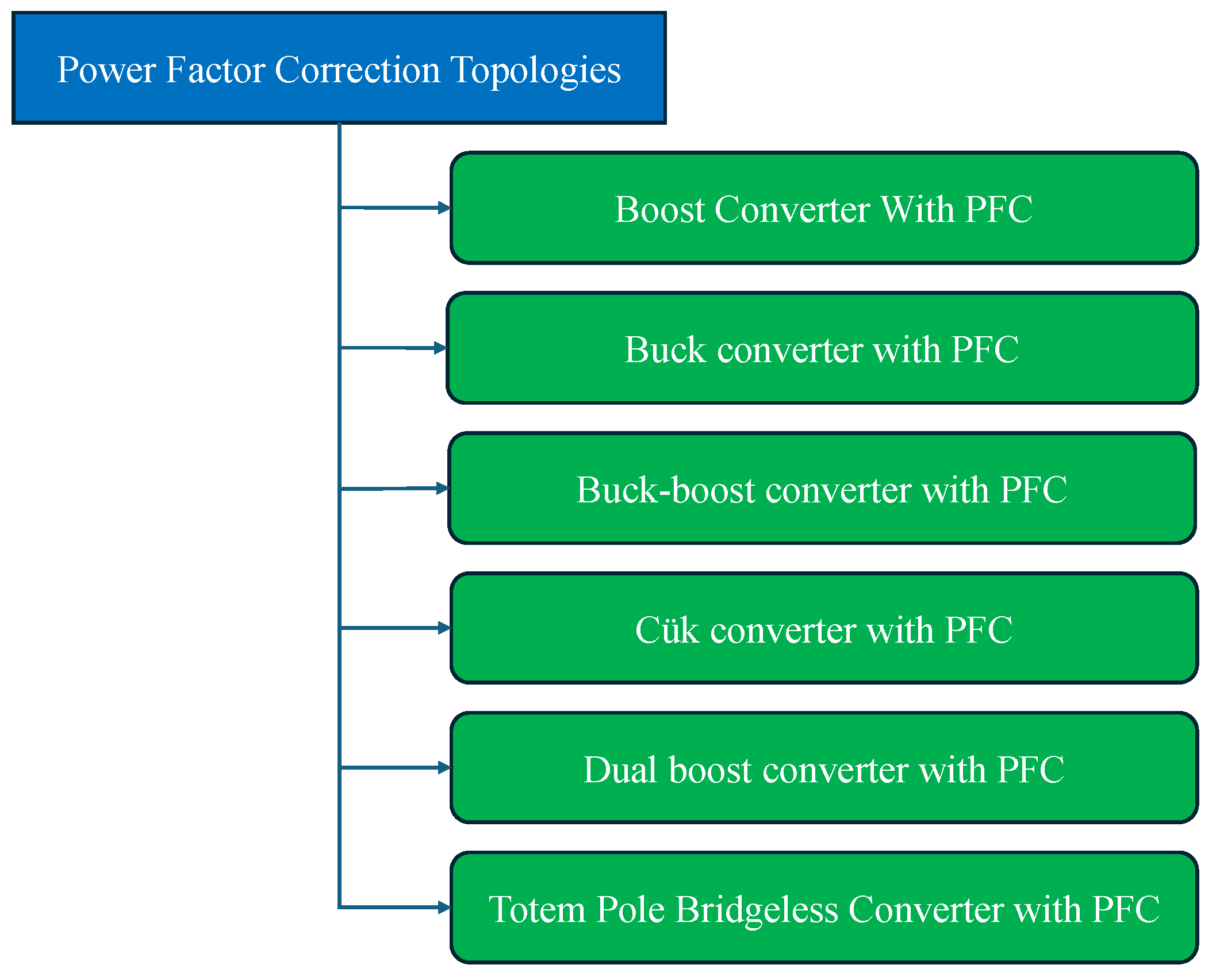 Power Factor Correction Topologies

Boost Converter With PFC

Buck converter with PFC

Buck-boost converter with PFC

Cük converter with PFC

Dual boost converter with PFC

Totem Pole Bridgeless Converter with PFC